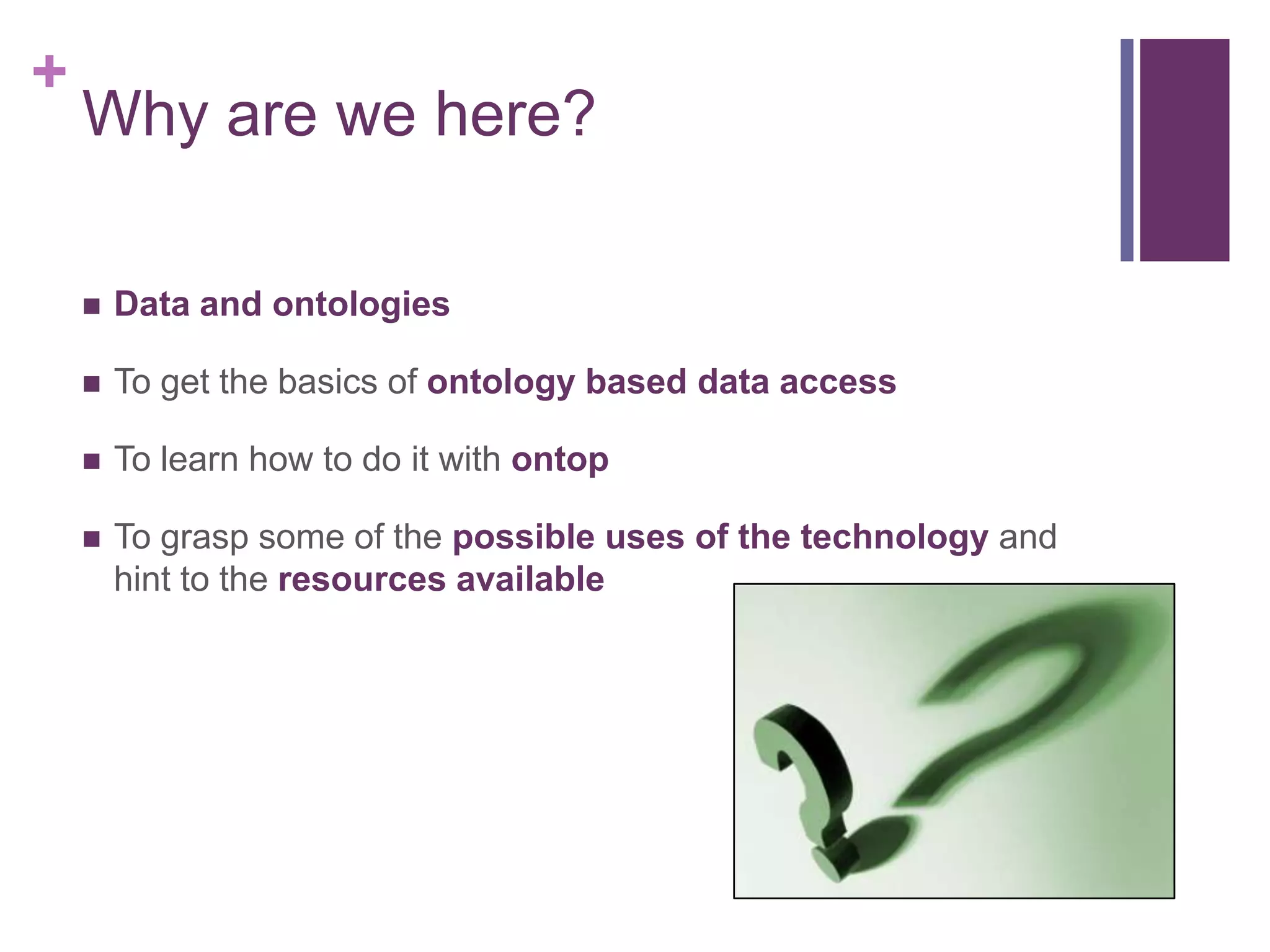 +
Why are we here?

■ Data and ontologies

■ To get the basics of ontology based data access

■ To learn how to do it with ontop

■ To grasp some of the possible uses of the technology and hint to the resources available